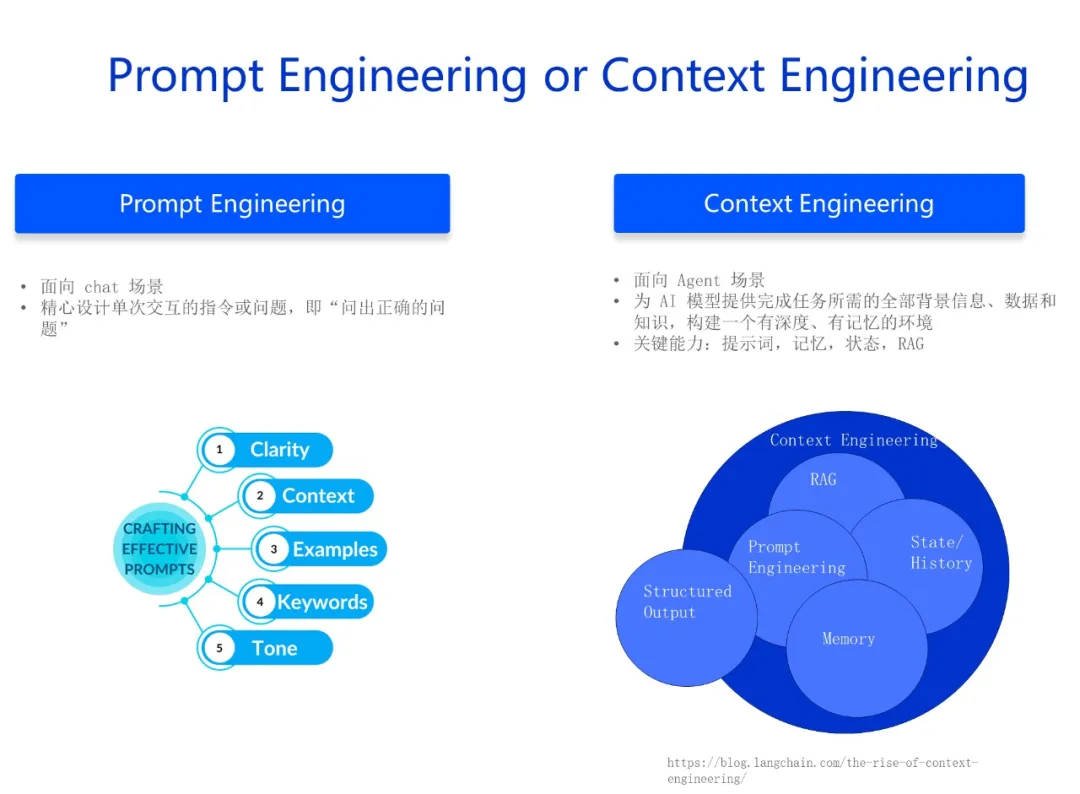 Prompt Engineering or Context Engineering

Prompt Engineering

• 面向 chat 场景
• 精心设计单次交互的指令或问题，即“问出正确的问题”

CRAFTING EFFECTIVE PROMPTS

1 Clarity
2 Context
3 Examples
4 Keywords
5 Tone

Context Engineering

• 面向 Agent 场景
• 为 AI 模型提供完成任务所需的全部背景信息、数据和知识，构建一个有深度、有记忆的环境
• 关键能力：提示词，记忆，状态，RAG

Context Engineering
RAG
Prompt Engineering
State/ History
Structured Output
Memory

https://blog.langchain.com/the-rise-of-context-engineering/